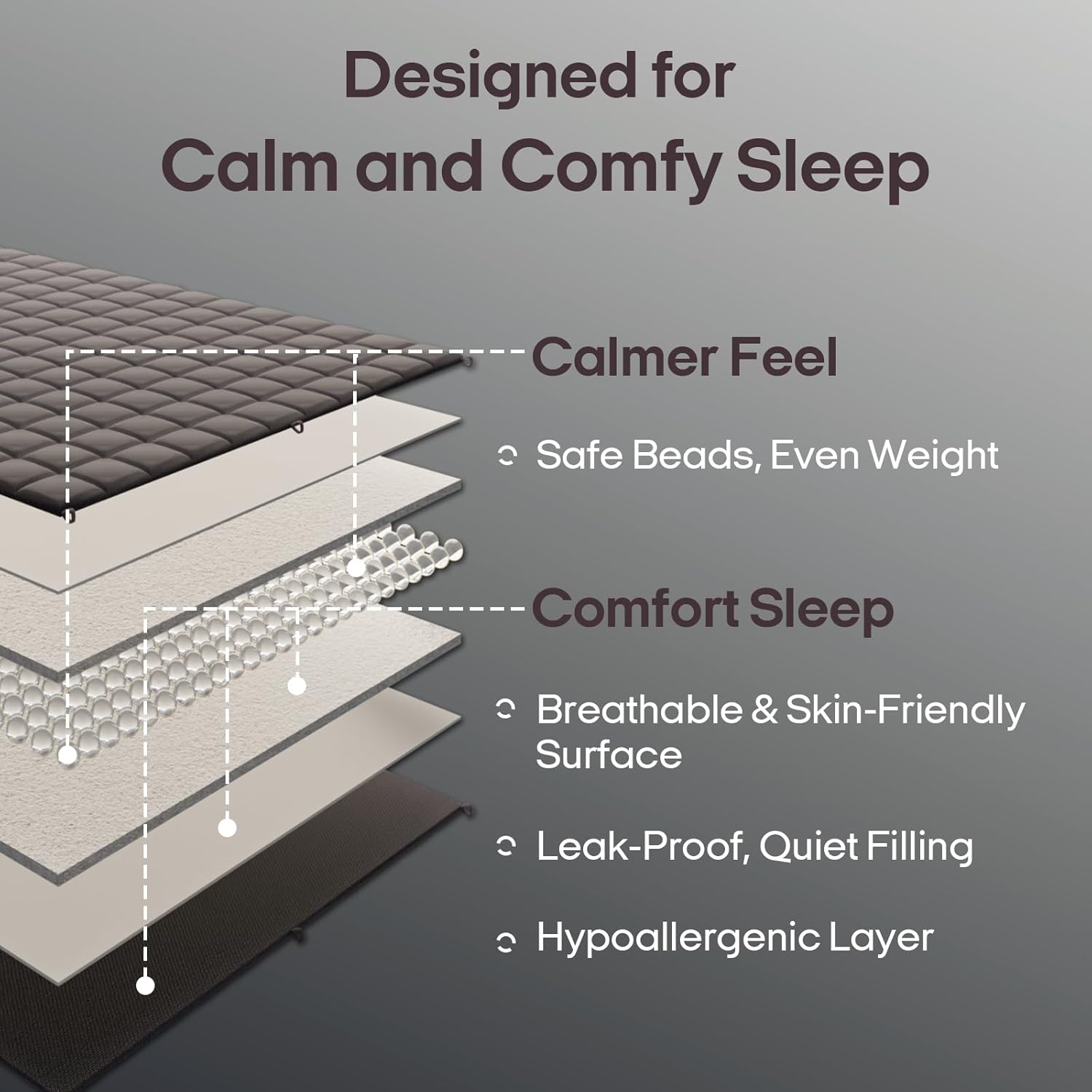 Designed for
Calm and Comfy Sleep

Calmer Feel

Safe Beads, Even Weight

Comfort Sleep

Breathable & Skin-Friendly Surface

Leak-Proof, Quiet Filling

Hypoallergenic Layer